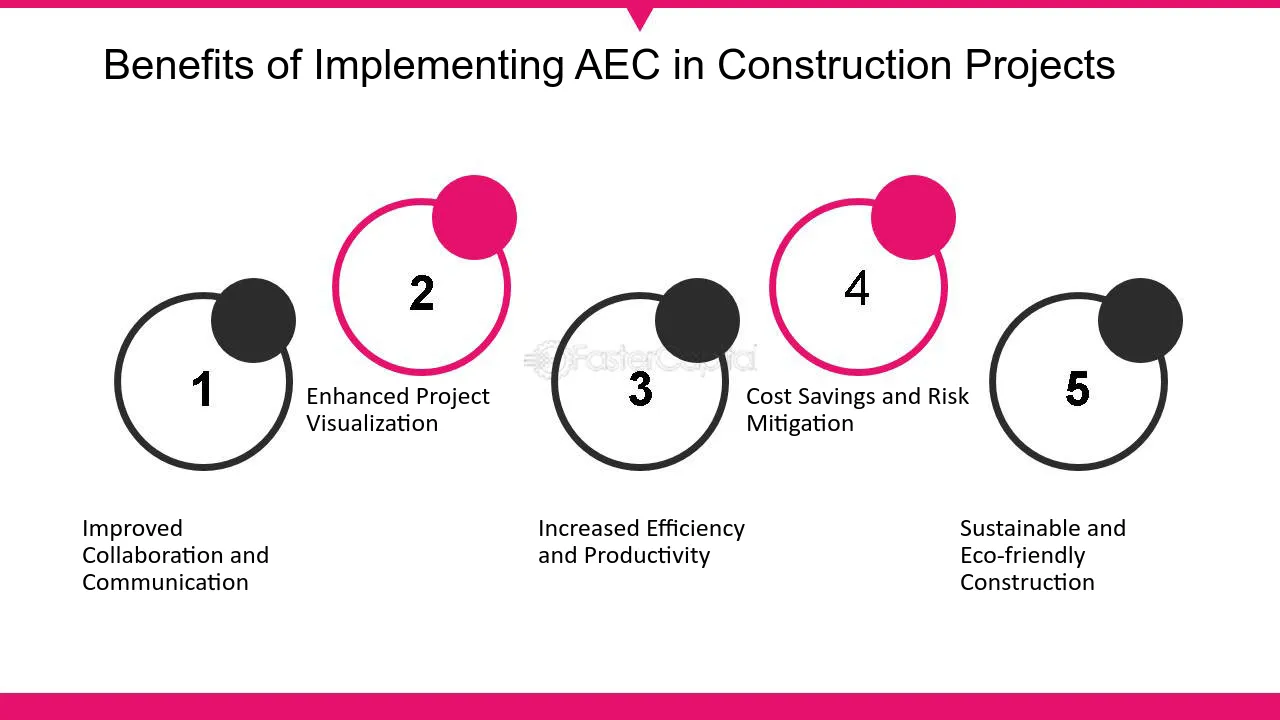 Benefits of Implementing AEC in Construction Projects

1

Improved Collaboration and Communication

2

Enhanced Project Visualization

3

Increased Efficiency and Productivity

4

Cost Savings and Risk Mitigation

5

Sustainable and Eco-friendly Construction

FasterCapital